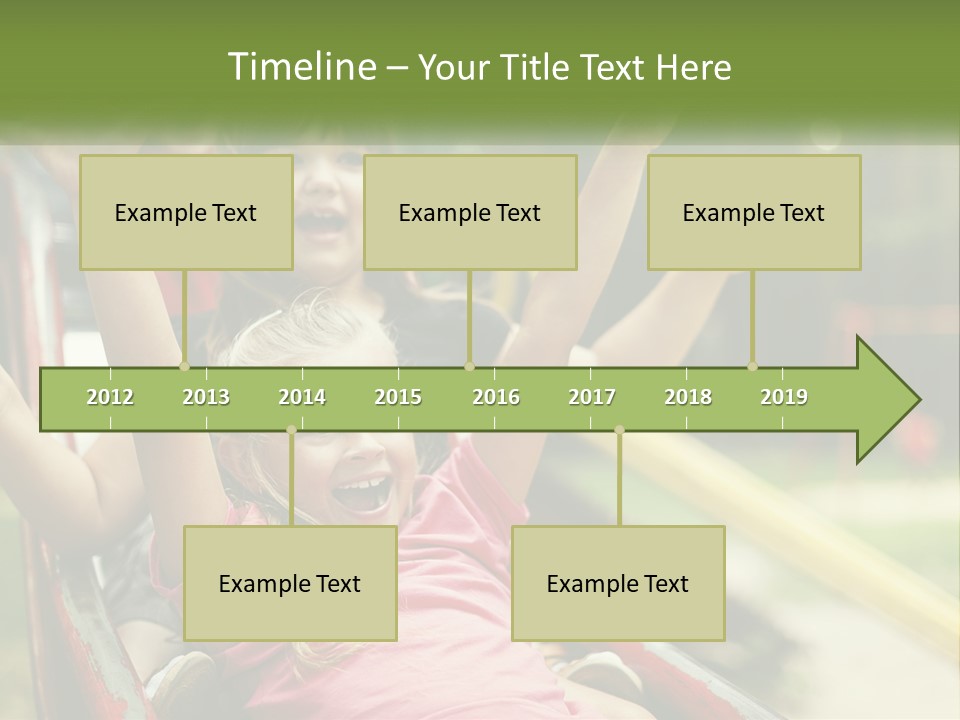 Timeline – Your Title Text Here

Example Text

Example Text

Example Text

2012 2013 2014 2015 2016 2017 2018 2019

Example Text

Example Text